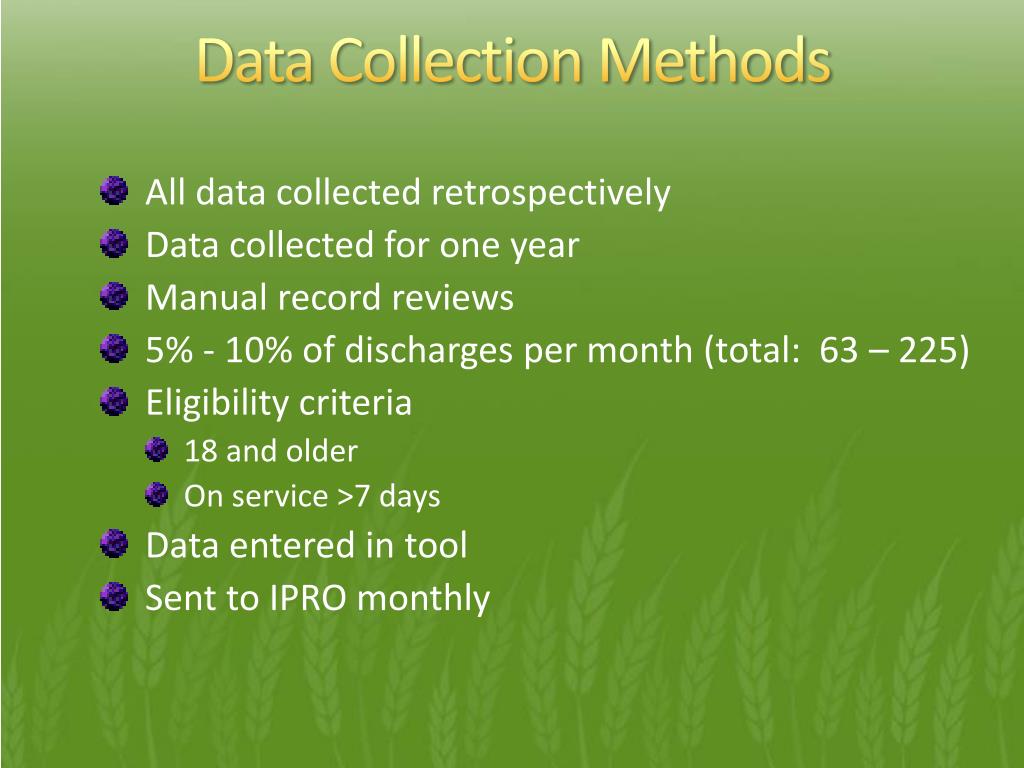 Data Collection Methods

All data collected retrospectively
Data collected for one year
Manual record reviews
5% - 10% of discharges per month (total:  63 – 225)
Eligibility criteria
18 and older
On service >7 days
Data entered in tool
Sent to IPRO monthly